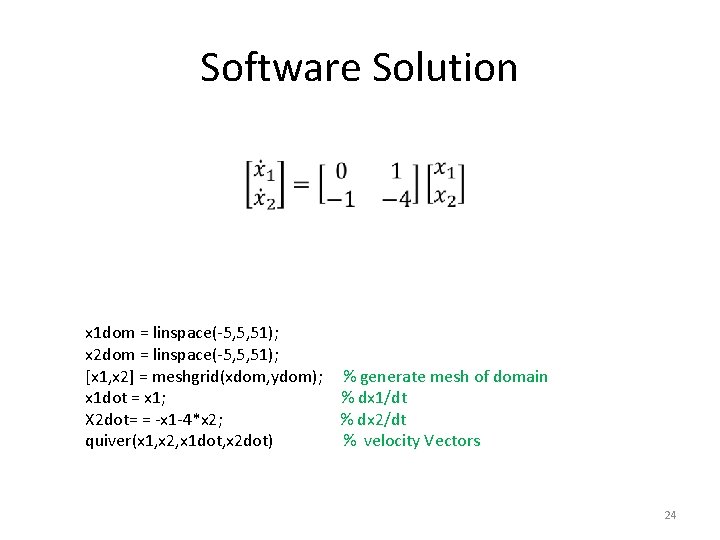 Software Solution

$\begin{bmatrix} \dot{x}_1 \\ \dot{x}_2 \end{bmatrix} = \begin{bmatrix} 0 & 1 \\ -1 & -4 \end{bmatrix} \begin{bmatrix} x_1 \\ x_2 \end{bmatrix}$

x1dom = linspace(-5,5,51);
x2dom = linspace(-5,5,51);
[x1,x2] = meshgrid(xdom,ydom); % generate mesh of domain
x1dot = x1; % dx1/dt
X2dot= = -x1-4*x2; % dx2/dt
quiver(x1,x2,x1dot,x2dot) % velocity Vectors

24